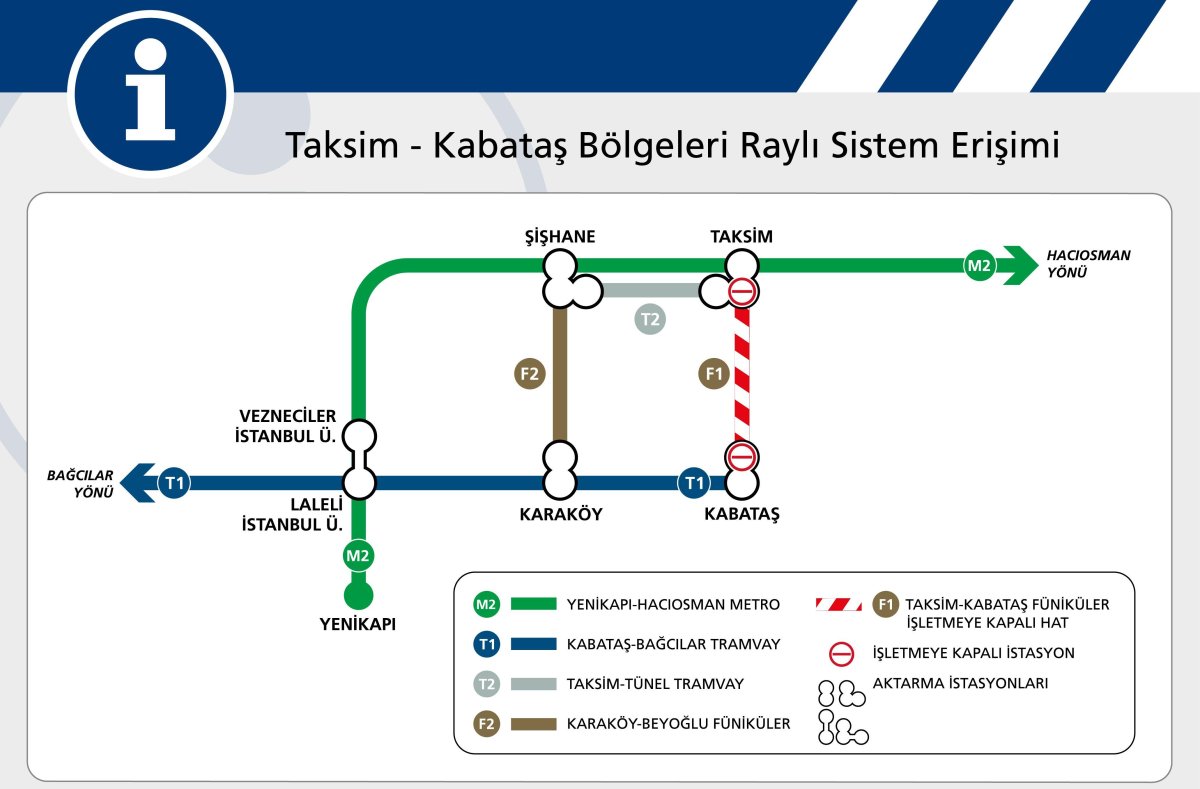 i

Taksim - Kabataş Bölgeleri Raylı Sistem Erişimi

ŞİŞHANE

TAKSİM

M2

HACIOSMAN YÖNÜ

T2

F2

F1

VEZNECİLER İSTANBUL Ü.

BAĞCILAR YÖNÜ

T1

LALELİ İSTANBUL Ü.

KARAKÖY

T1

KABATAŞ

M2

YENİKAPI

M2 YENİKAPI-HACIOSMAN METRO

T1 KABATAŞ-BAĞCILAR TRAMVAY

T2 TAKSİM-TÜNEL TRAMVAY

F2 KARAKÖY-BEYOĞLU FÜNİKÜLER

F1 TAKSİM-KABATAŞ FÜNİKÜLER İŞLETMEYE KAPALI HAT

İŞLETMEYE KAPALI İSTASYON

AKTARMA İSTASYONLARI